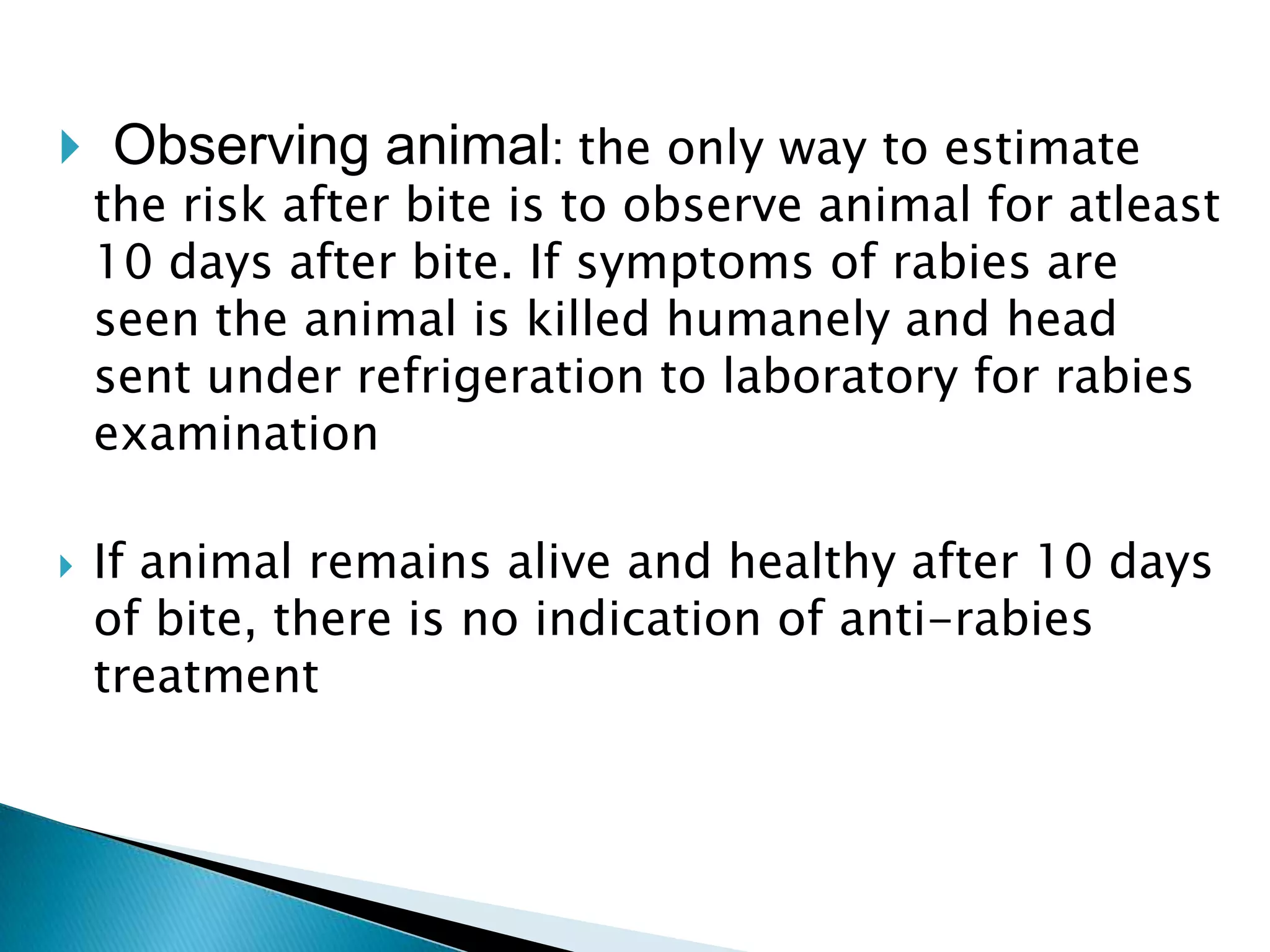 Observing animal: the only way to estimate the risk after bite is to observe animal for atleast 10 days after bite. If symptoms of rabies are seen the animal is killed humanely and head sent under refrigeration to laboratory for rabies examination

If animal remains alive and healthy after 10 days of bite, there is no indication of anti-rabies treatment